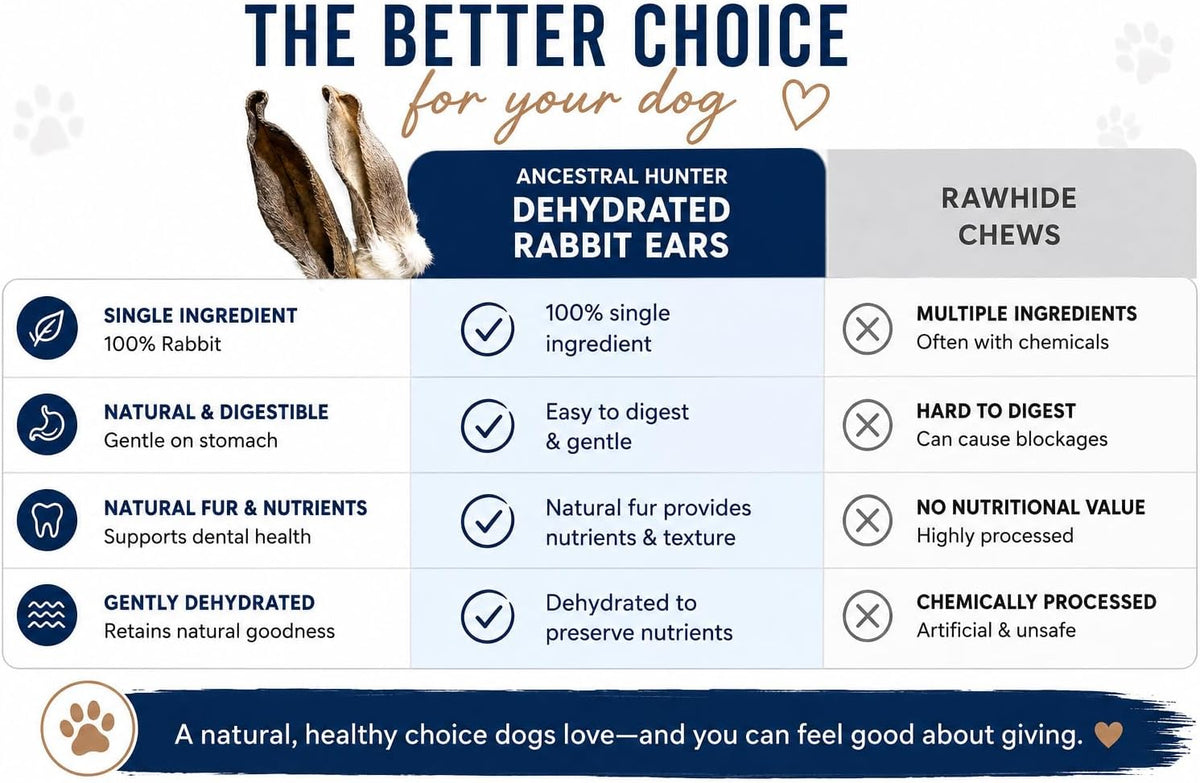 THE BETTER CHOICE
for your dog

| | ANCESTRAL HUNTER DEHYDRATED RABBIT EARS | RAWHIDE CHEWS |
|---|---|---|
| SINGLE INGREDIENT 100% Rabbit | 100% single ingredient | MULTIPLE INGREDIENTS Often with chemicals |
| NATURAL & DIGESTIBLE Gentle on stomach | Easy to digest & gentle | HARD TO DIGEST Can cause blockages |
| NATURAL FUR & NUTRIENTS Supports dental health | Natural fur provides nutrients & texture | NO NUTRITIONAL VALUE Highly processed |
| GENTLY DEHYDRATED Retains natural goodness | Dehydrated to preserve nutrients | CHEMICALLY PROCESSED Artificial & unsafe |

A natural, healthy choice dogs love—and you can feel good about giving.